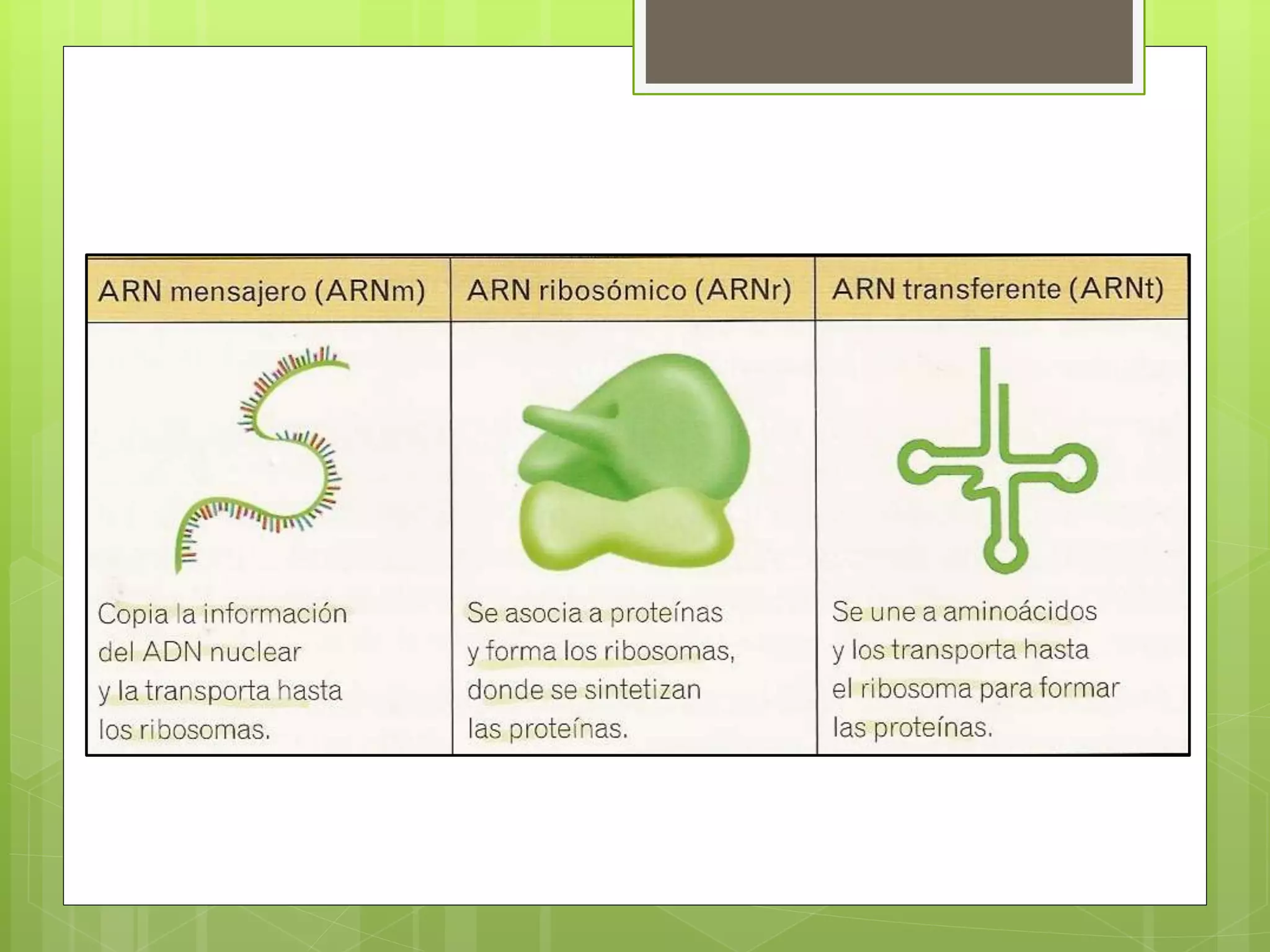 | ARN mensajero (ARNm) | ARN ribosómico (ARNr) | ARN transferente (ARNt) |
|---|---|---|
| Copia la información del ADN nuclear y la transporta hasta los ribosomas. | Se asocia a proteínas y forma los ribosomas, donde se sintetizan las proteínas. | Se une a aminoácidos y los transporta hasta el ribosoma para formar las proteínas. |